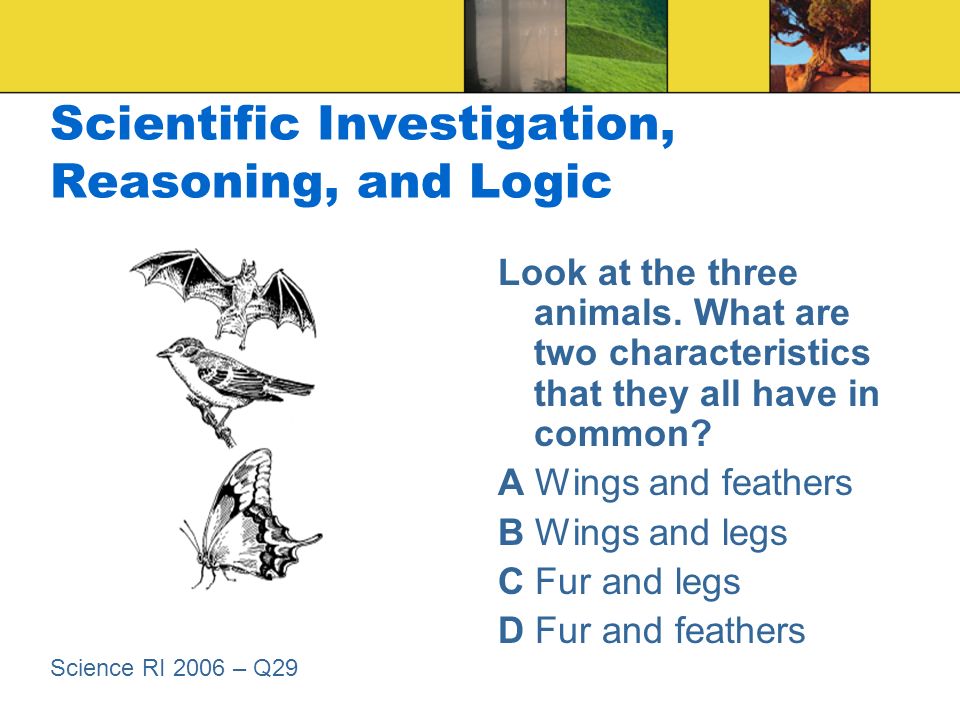 Scientific Investigation, Reasoning, and Logic

Look at the three animals. What are two characteristics that they all have in common?

A Wings and feathers

B Wings and legs

C Fur and legs

D Fur and feathers

Science RI 2006 – Q29